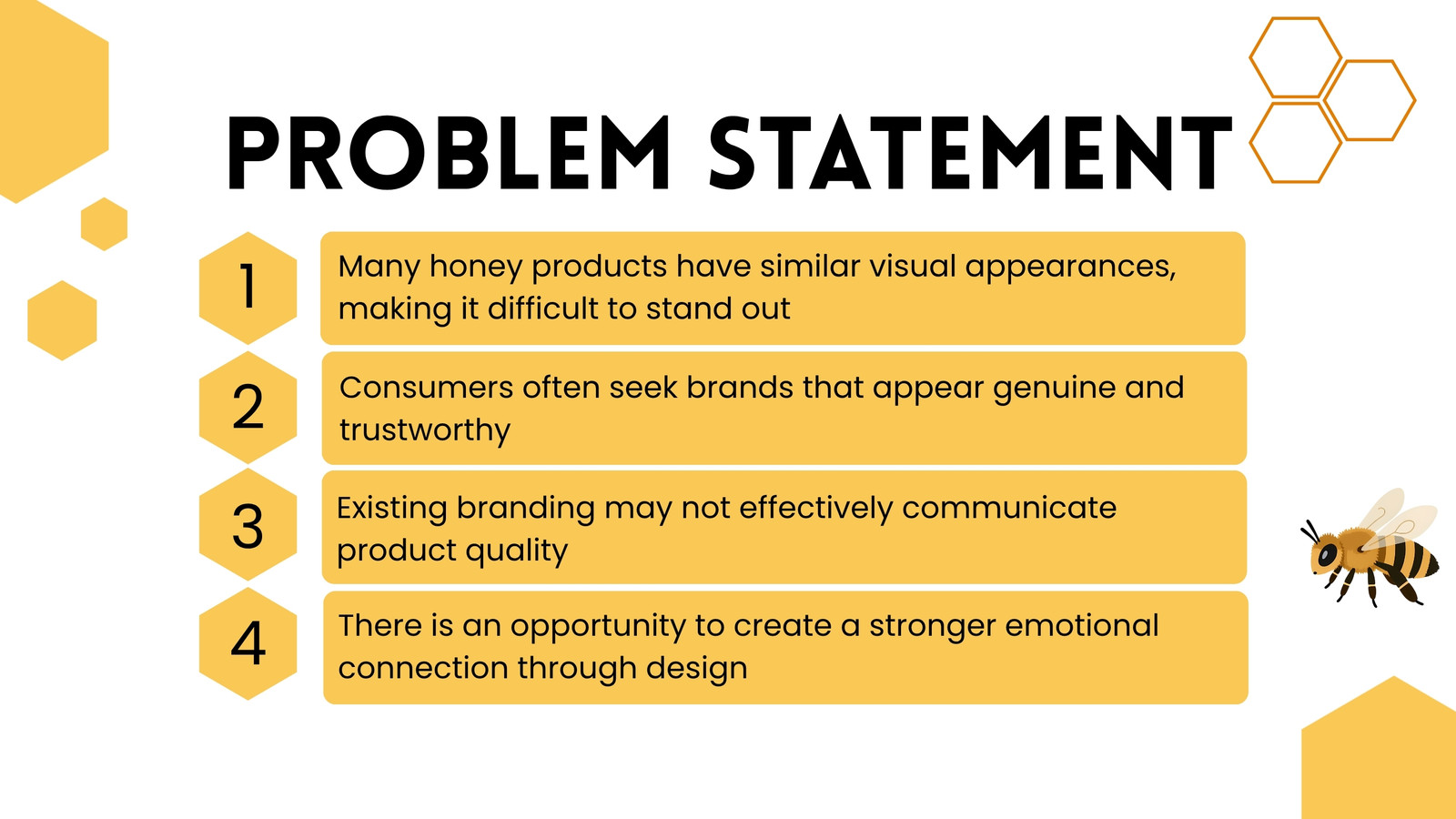 PROBLEM STATEMENT

1

Many honey products have similar visual appearances, making it difficult to stand out

2

Consumers often seek brands that appear genuine and trustworthy

3

Existing branding may not effectively communicate product quality

4

There is an opportunity to create a stronger emotional connection through design